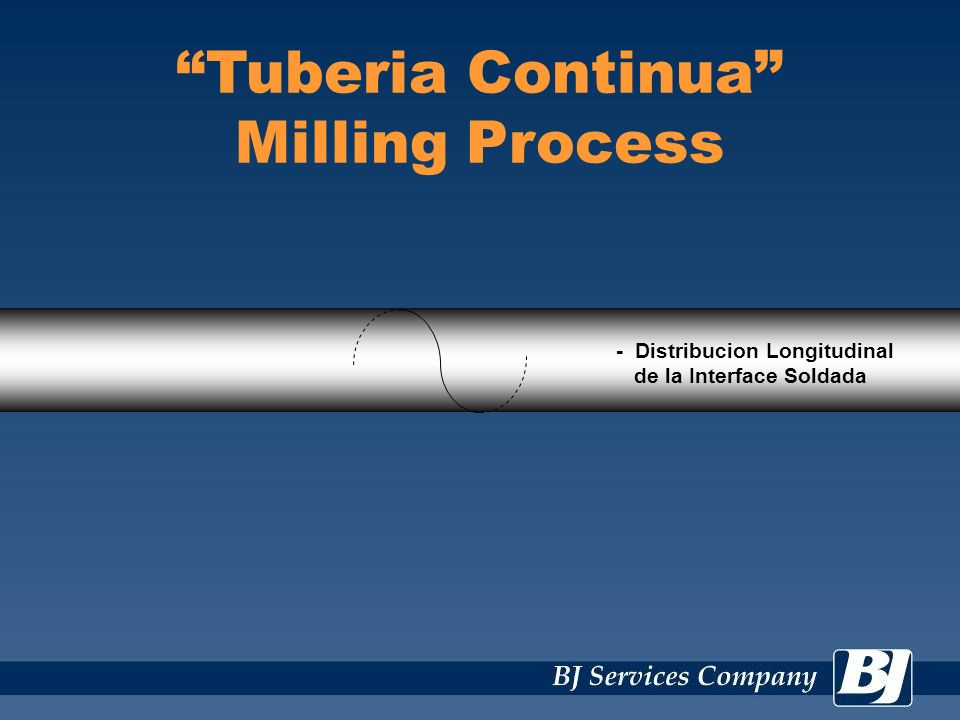 “Tuberia Continua”
Milling Process

- Distribucion Longitudinal de la Interface Soldada

BJ Services Company

BJ